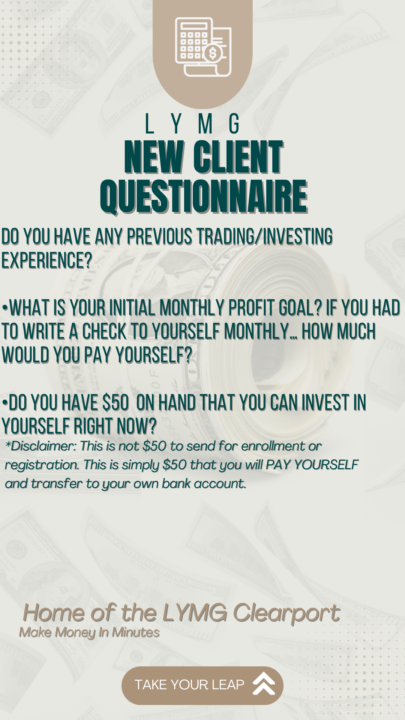 LYMG
NEW CLIENT QUESTIONNAIRE

DO YOU HAVE ANY PREVIOUS TRADING/INVESTING EXPERIENCE?

•WHAT IS YOUR INITIAL MONTHLY PROFIT GOAL? IF YOU HAD TO WRITE A CHECK TO YOURSELF MONTHLY... HOW MUCH WOULD YOU PAY YOURSELF?

•DO YOU HAVE $50 ON HAND THAT YOU CAN INVEST IN YOURSELF RIGHT NOW?
*Disclaimer: This is not $50 to send for enrollment or registration. This is simply $50 that you will PAY YOURSELF and transfer to your own bank account.

Home of the LYMG Clearport
Make Money In Minutes

TAKE YOUR LEAP